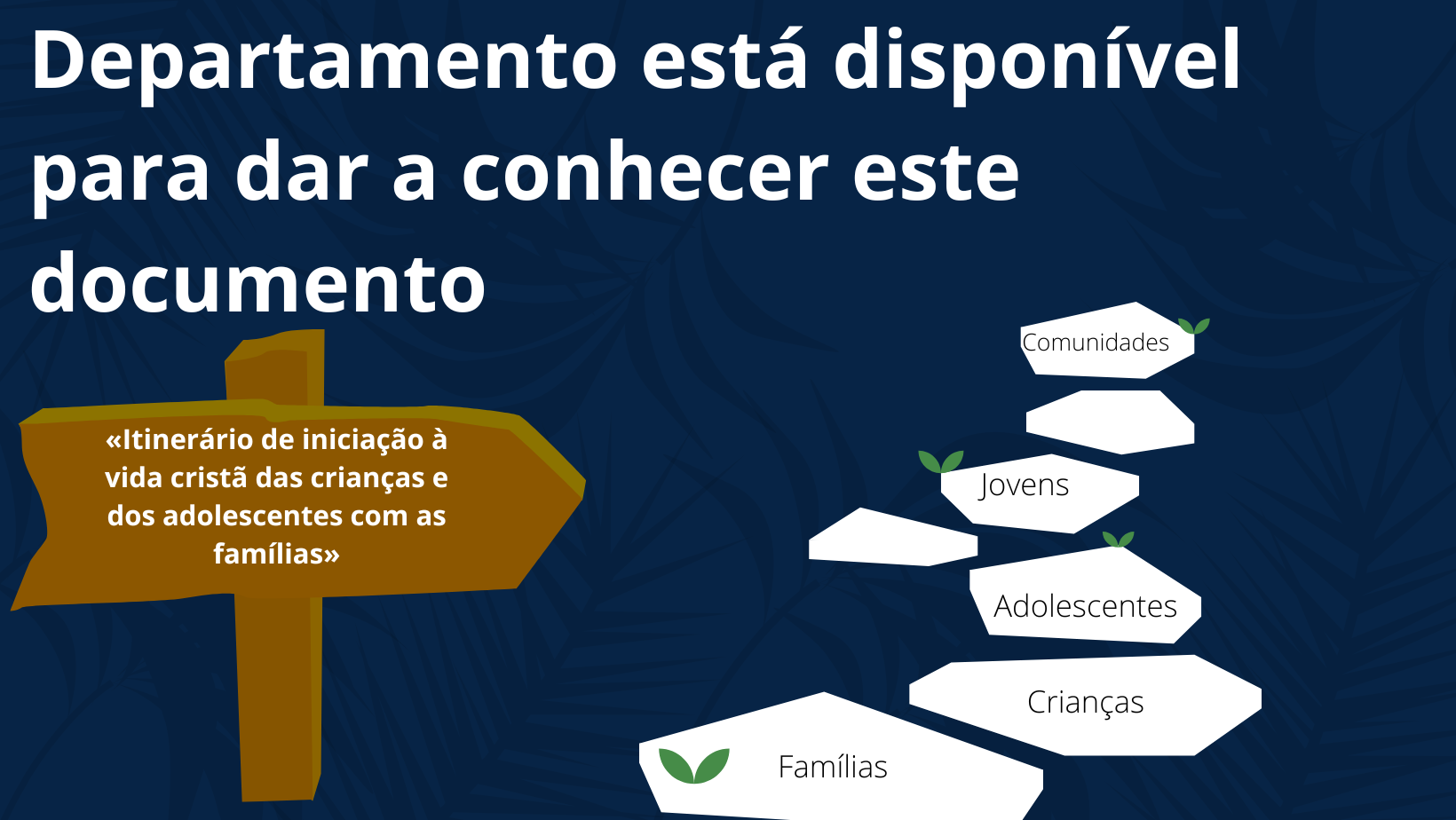 Departamento está disponível para dar a conhecer este documento

«Itinerário de iniciação à vida cristã das crianças e dos adolescentes com as famílias»

Comunidades

Jovens

Adolescentes

Crianças

Famílias